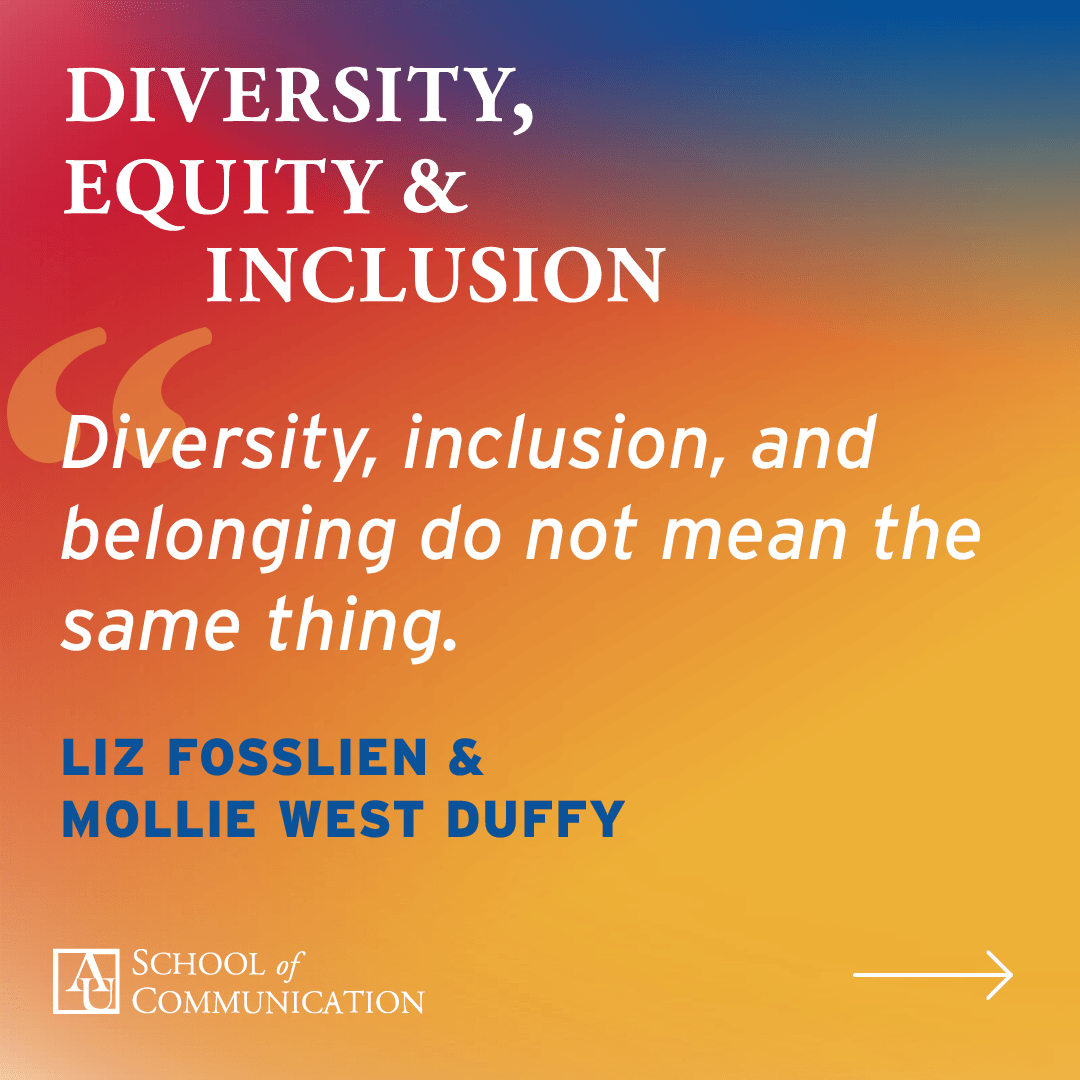 DIVERSITY, EQUITY & INCLUSION

“

Diversity, inclusion, and belonging do not mean the same thing.

LIZ FOSSLIEN & MOLLIE WEST DUFFY

AU SCHOOL of COMMUNICATION